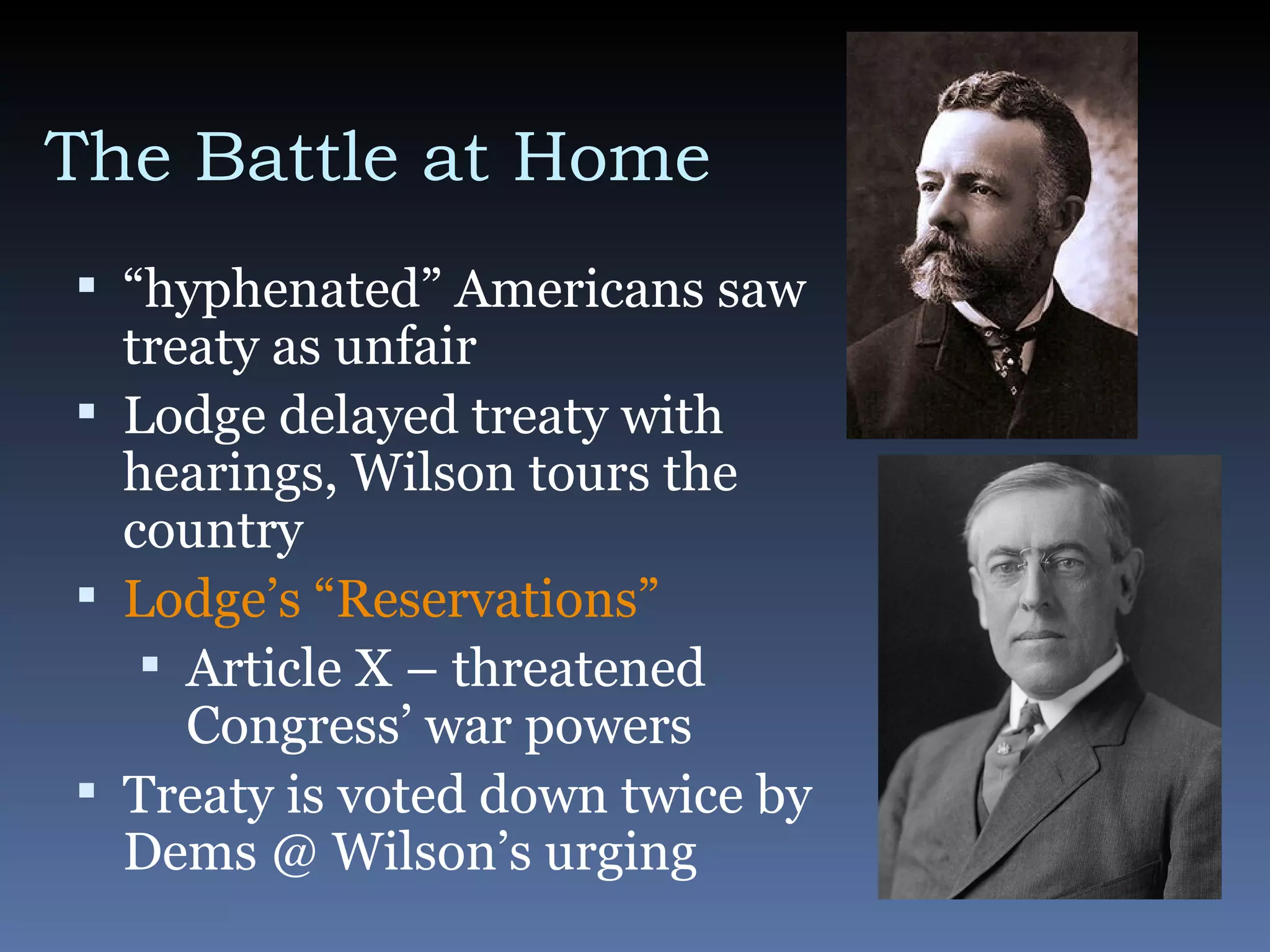 The Battle at Home

▪ “hyphenated” Americans saw treaty as unfair
▪ Lodge delayed treaty with hearings, Wilson tours the country
▪ Lodge’s “Reservations”
  ▪ Article X – threatened Congress’ war powers
▪ Treaty is voted down twice by Dems @ Wilson’s urging